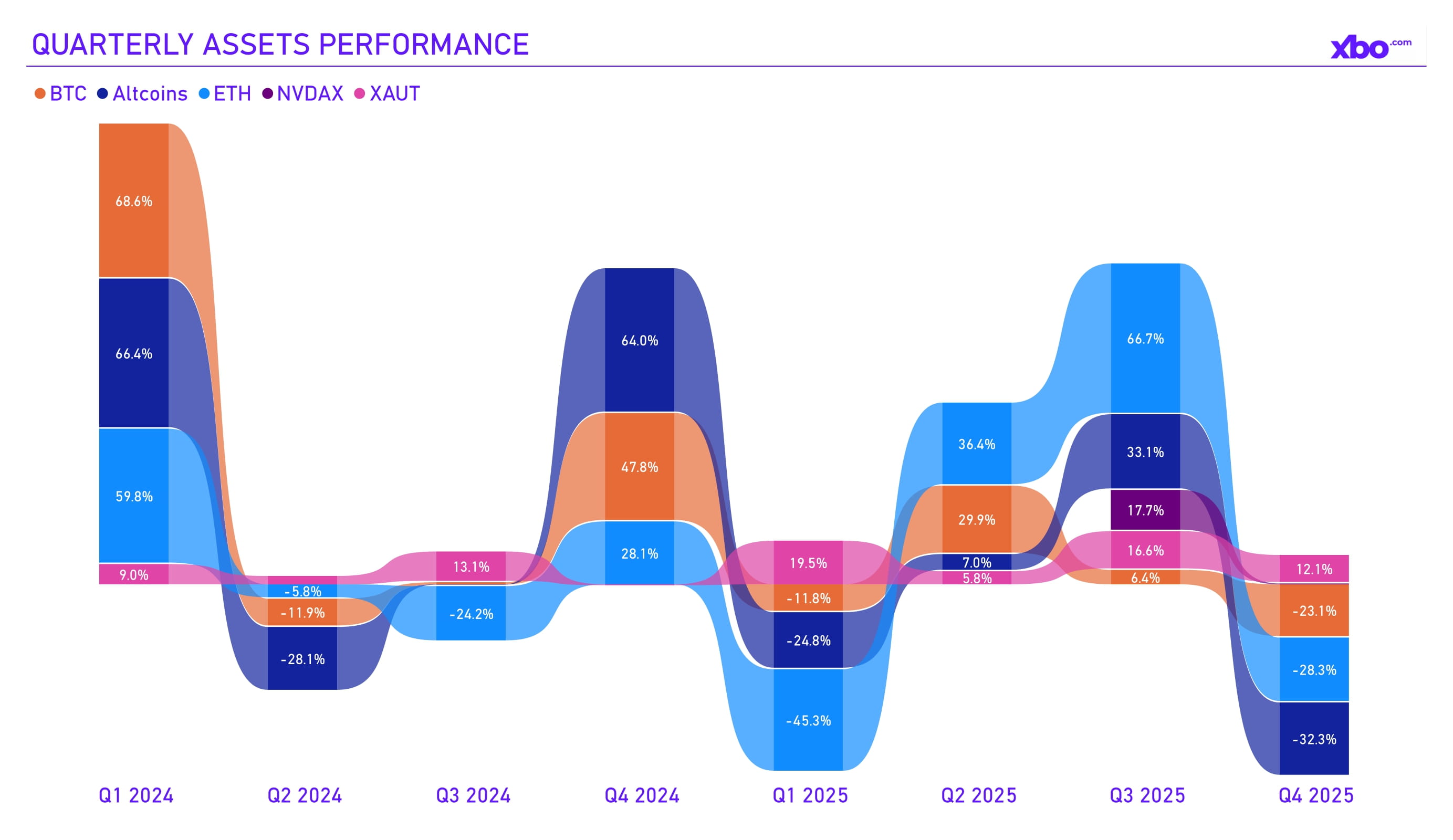 QUARTERLY ASSETS PERFORMANCE

xbo.com

BTC Altcoins ETH NVDAX XAUT

68.6%
66.4%
59.8%
9.0%

-5.8%
-11.9%
-28.1%

13.1%
-24.2%

64.0%
47.8%
28.1%

19.5%
-11.8%
-24.8%
-45.3%

36.4%
29.9%
7.0%
5.8%

66.7%
33.1%
17.7%
16.6%
6.4%

12.1%
-23.1%
-28.3%
-32.3%

Q1 2024 Q2 2024 Q3 2024 Q4 2024 Q1 2025 Q2 2025 Q3 2025 Q4 2025